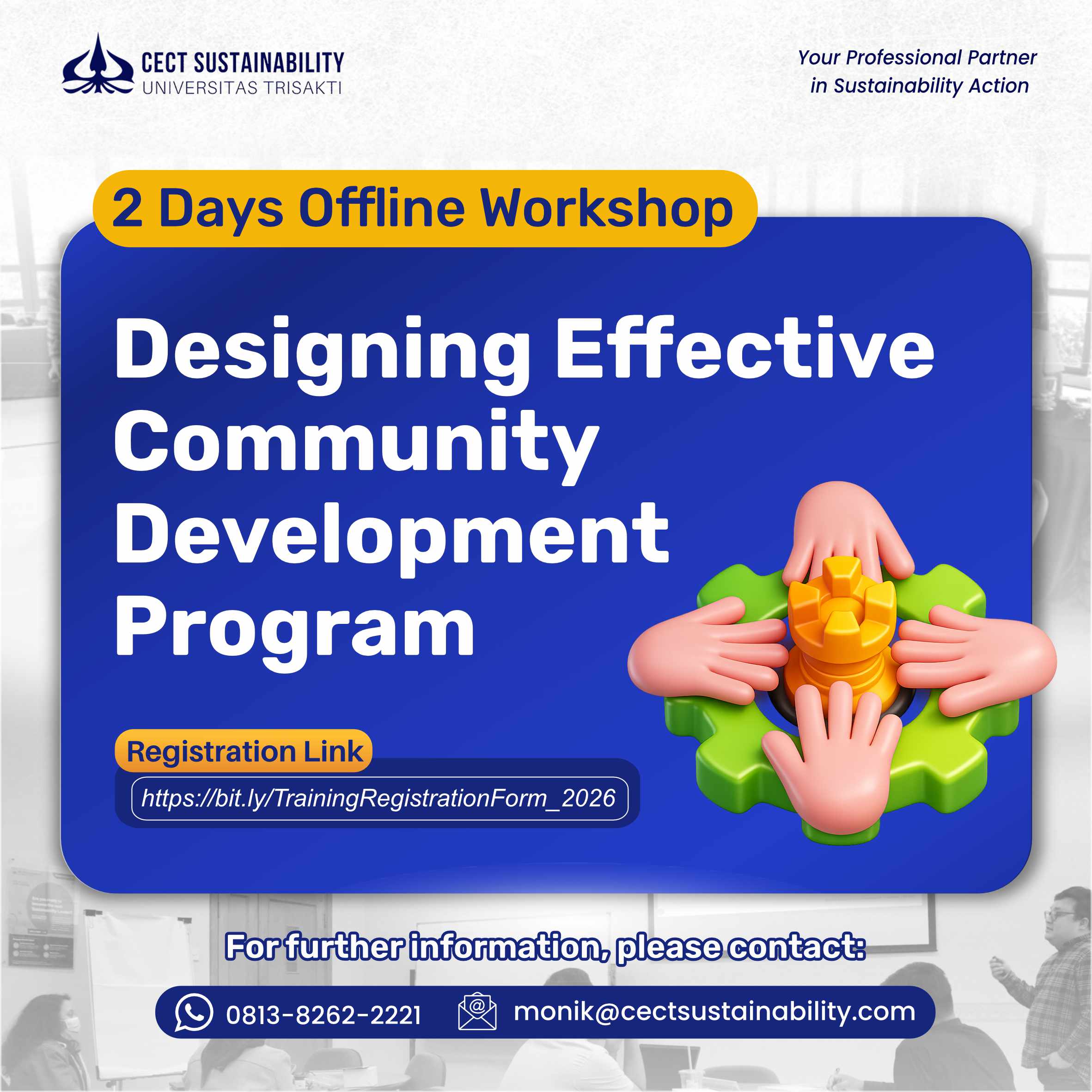 CECT SUSTAINABILITY
UNIVERSITAS TRISAKTI

Your Professional Partner in Sustainability Action

2 Days Offline Workshop

Designing Effective Community Development Program

Registration Link
https://bit.ly/TrainingRegistrationForm_2026

For further information, please contact:

0813-8262-2221
monik@cectsustainability.com